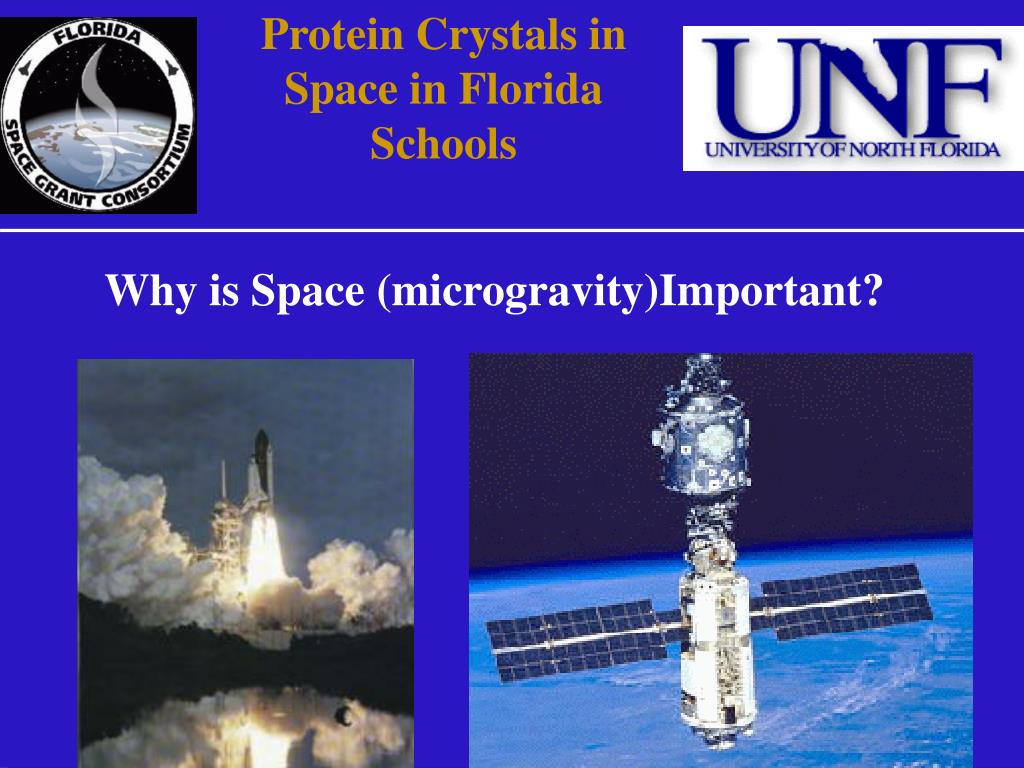 FLORIDA
SPACE GRANT CONSORTIUM

Protein Crystals in Space in Florida Schools

UNF
UNIVERSITY OF NORTH FLORIDA

Why is Space (microgravity)Important?